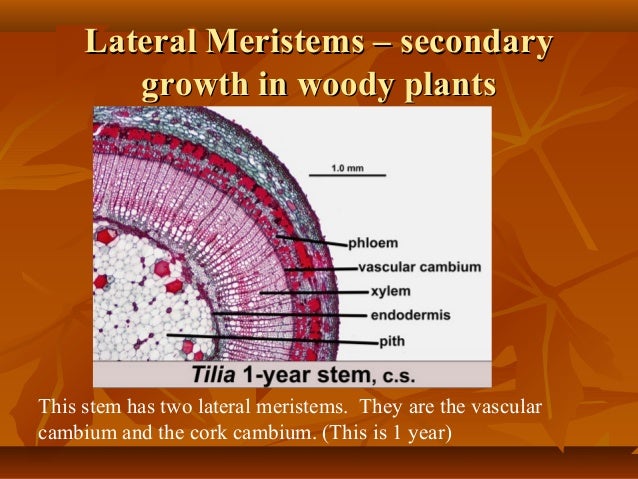 Lateral Meristems – secondary growth in woody plants

1.0 mm

phloem
vascular cambium
xylem
endodermis
pith

Tilia 1-year stem, c.s.

This stem has two lateral meristems. They are the vascular cambium and the cork cambium. (This is 1 year)